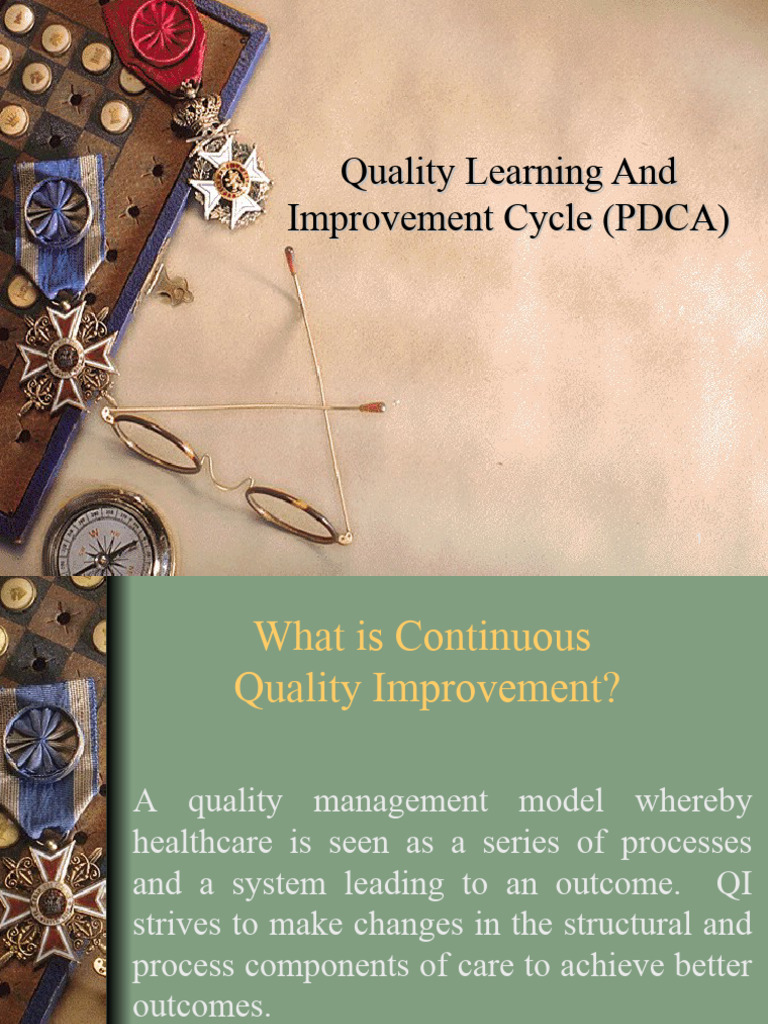 Quality Learning And Improvement Cycle (PDCA)

What is Continuous Quality Improvement?

A quality management model whereby healthcare is seen as a series of processes and a system leading to an outcome. QI strives to make changes in the structural and process components of care to achieve better outcomes.